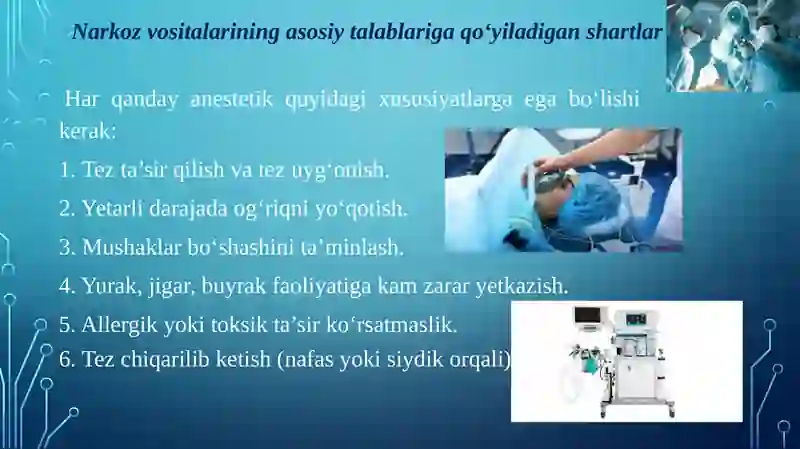 Narkoz vositalarining asosiy talablariga qo‘yiladigan shartlar

Har qanday anestetik quyidagi xususiyatlarga ega bo‘lishi kerak:

1. Tez ta’sir qilish va tez uyg‘onish.

2. Yetarli darajada og‘riqni yo‘qotish.

3. Mushaklar bo‘shashini ta’minlash.

4. Yurak, jigar, buyrak faoliyatiga kam zarar yetkazish.

5. Allergik yoki toksik ta’sir ko‘rsatmaslik.

6. Tez chiqarilib ketish (nafas yoki siydik orqali)